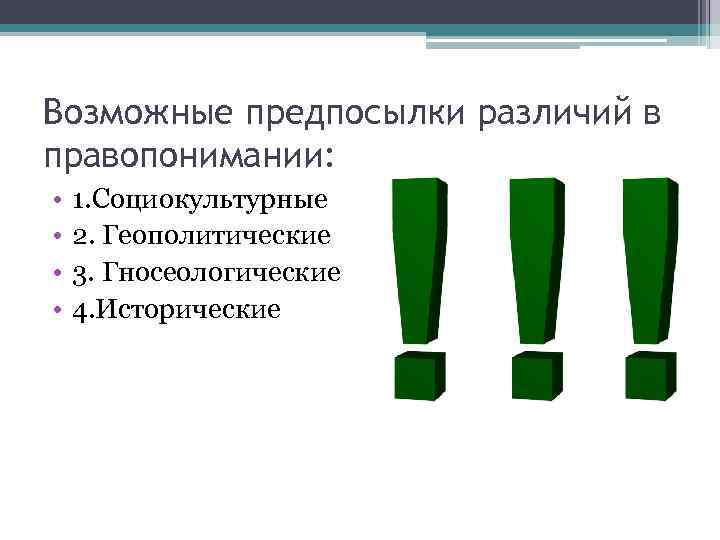 Возможные предпосылки различий в правопонимании:

• 1.Социокультурные
• 2. Геополитические
• 3. Гносеологические
• 4.Исторические